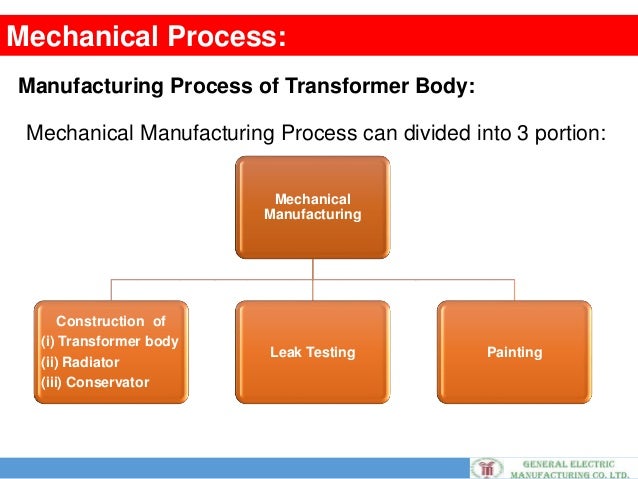 Mechanical Process:

Manufacturing Process of Transformer Body:

Mechanical Manufacturing Process can divided into 3 portion:

Mechanical Manufacturing

Construction of
(i) Transformer body
(ii) Radiator
(iii) Conservator

Leak Testing

Painting

GENERAL ELECTRIC MANUFACTURING CO. LTD.